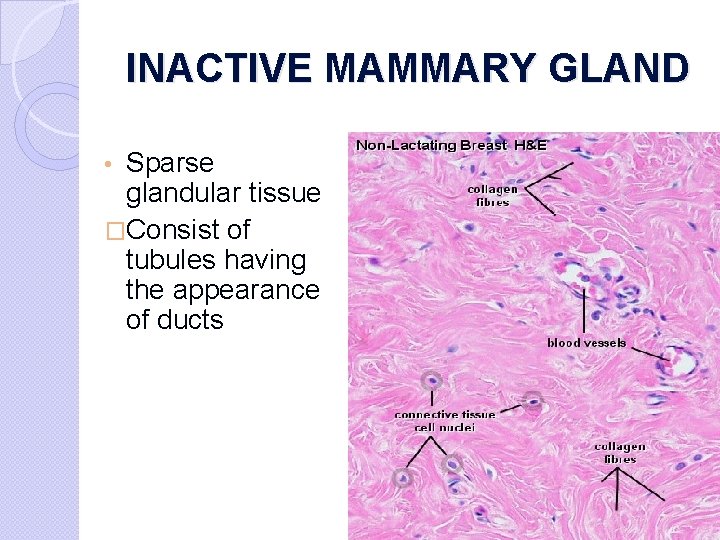 INACTIVE MAMMARY GLAND

• Sparse glandular tissue

□Consist of tubules having the appearance of ducts

Non-Lactating Breast H&E

collagen fibres

blood vessels

connective tissue cell nuclei

collagen fibres